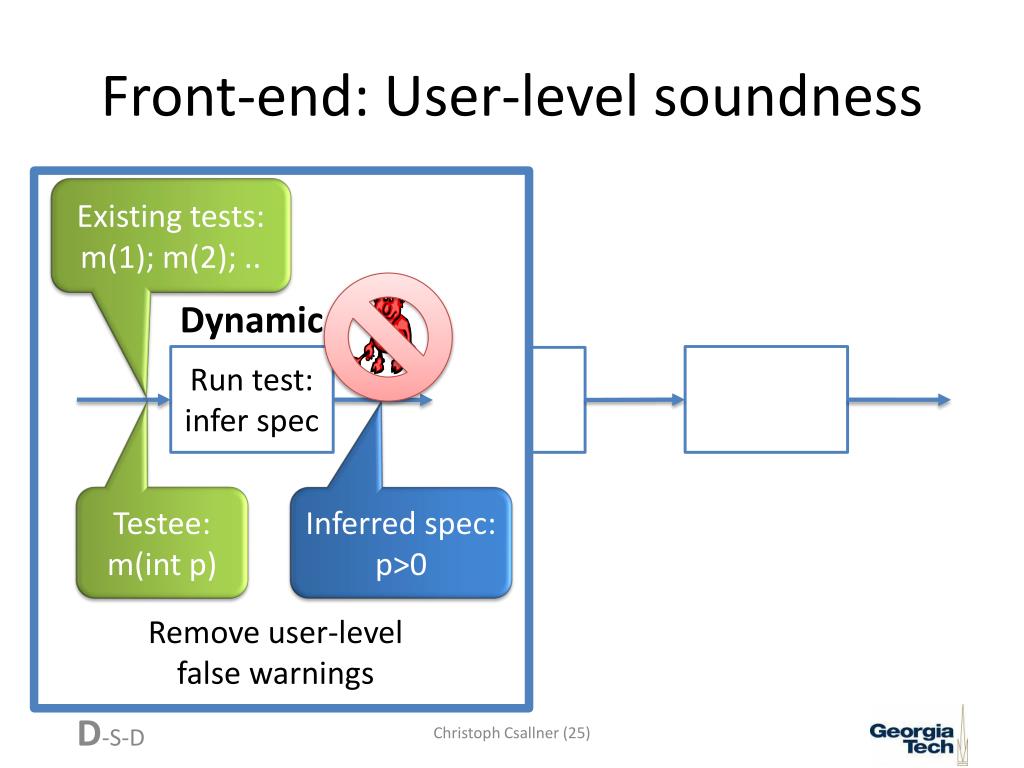 Front-end: User-level soundness

Existing tests: m(1); m(2); ..

Dynamic

Run test: infer spec

Testee: m(int p)

Inferred spec: p>0

Remove user-level false warnings

D-S-D

Christoph Csallner (25)

Georgia Tech